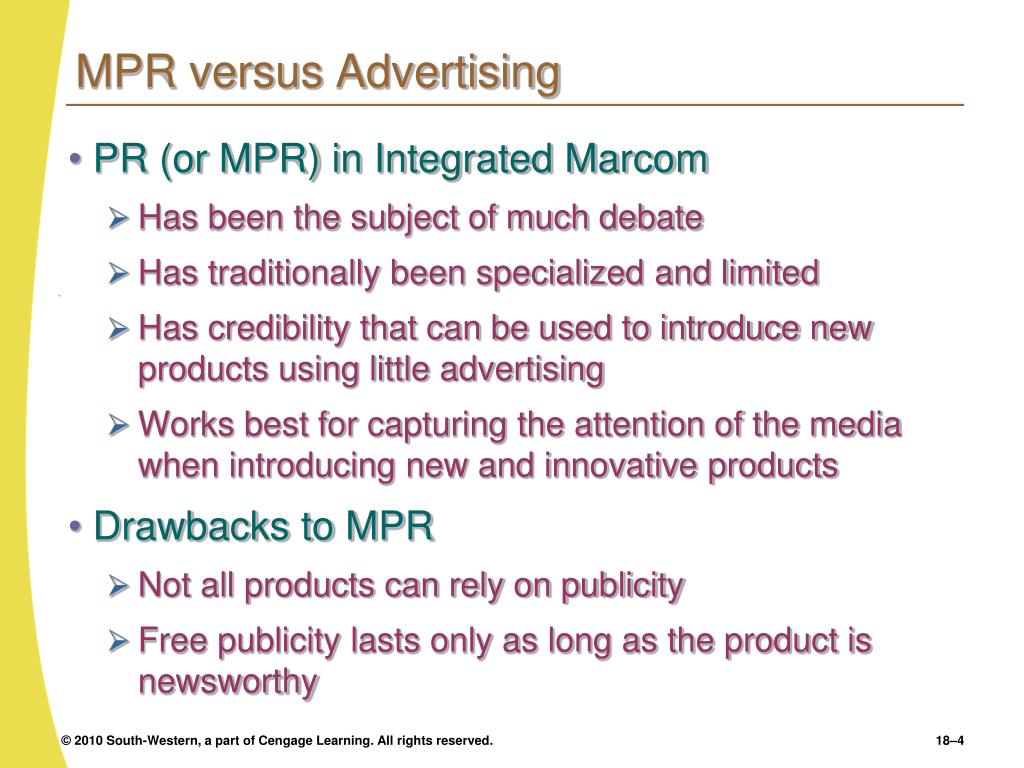 MPR versus Advertising

• PR (or MPR) in Integrated Marcom
➢ Has been the subject of much debate
➢ Has traditionally been specialized and limited
➢ Has credibility that can be used to introduce new products using little advertising
➢ Works best for capturing the attention of the media when introducing new and innovative products

• Drawbacks to MPR
➢ Not all products can rely on publicity
➢ Free publicity lasts only as long as the product is newsworthy

© 2010 South-Western, a part of Cengage Learning. All rights reserved.

18–4